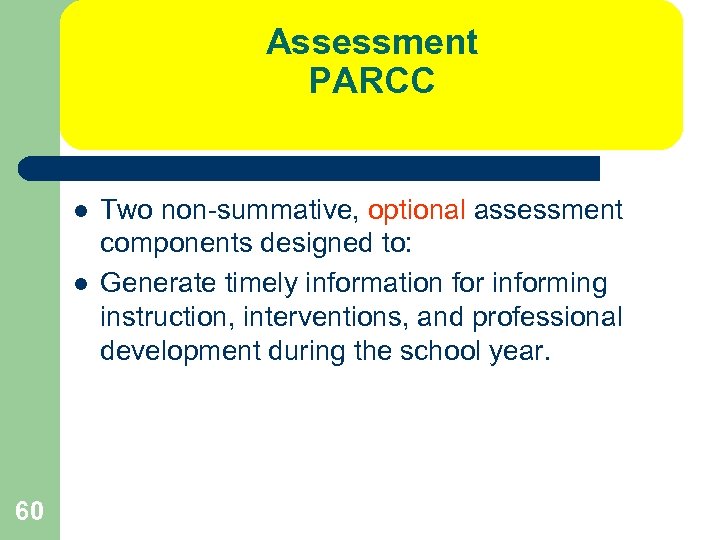 Assessment
PARCC

- Two non-summative, optional assessment components designed to:
- Generate timely information for informing instruction, interventions, and professional development during the school year.

60